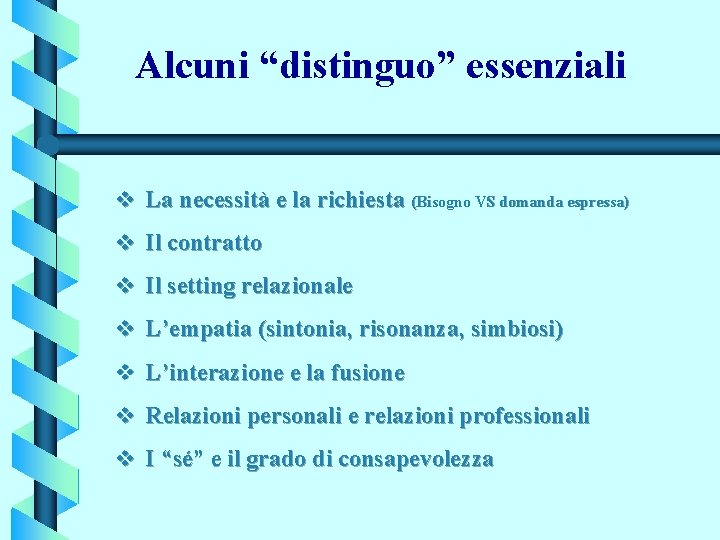 Alcuni “distinguo” essenziali

❖ La necessità e la richiesta (Bisogno VS domanda espressa)

❖ Il contratto

❖ Il setting relazionale

❖ L’empatia (sintonia, risonanza, simbiosi)

❖ L’interazione e la fusione

❖ Relazioni personali e relazioni professionali

❖ I “sé” e il grado di consapevolezza